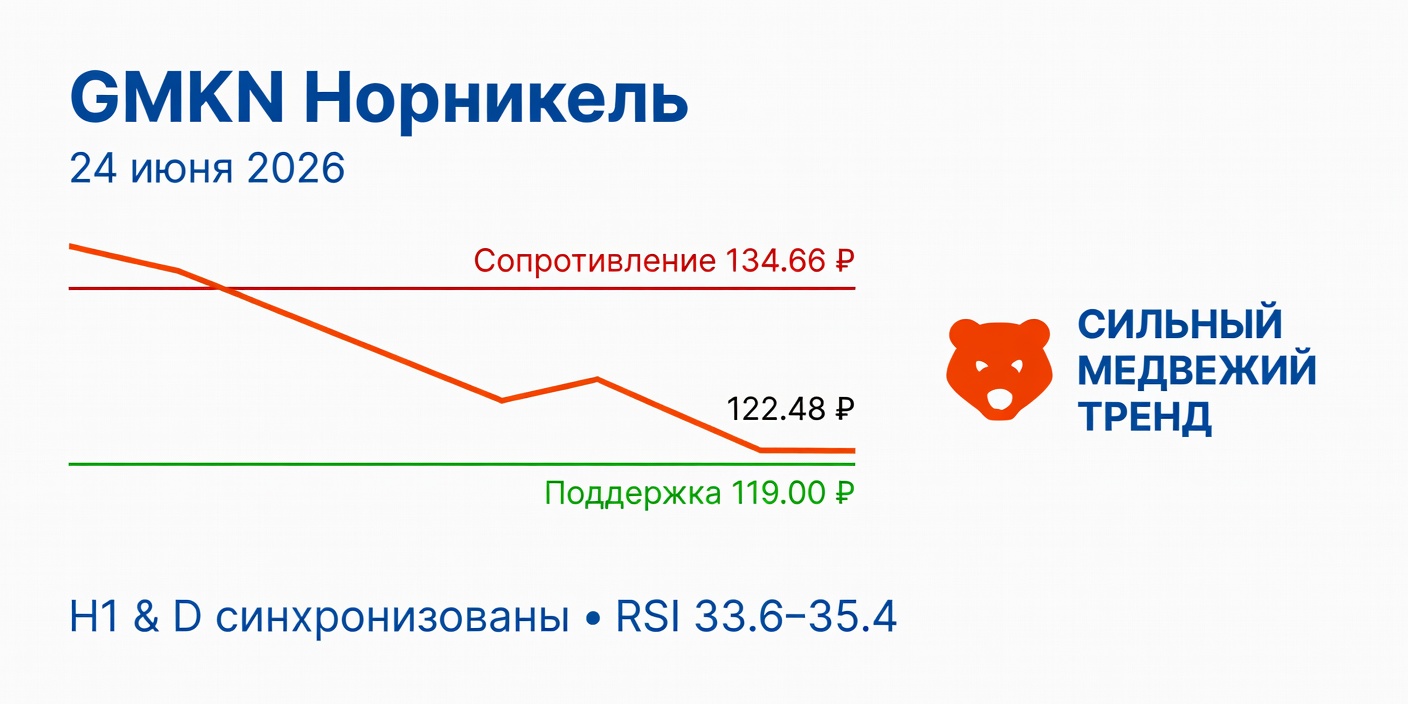 GMKN Норникель
24 июня 2026

Сопротивление 134.66 ₽

122.48 ₽

Поддержка 119.00 ₽

СИЛЬНЫЙ МЕДВЕЖИЙ ТРЕНД

H1 & D синхронизованы • RSI 33.6–35.4